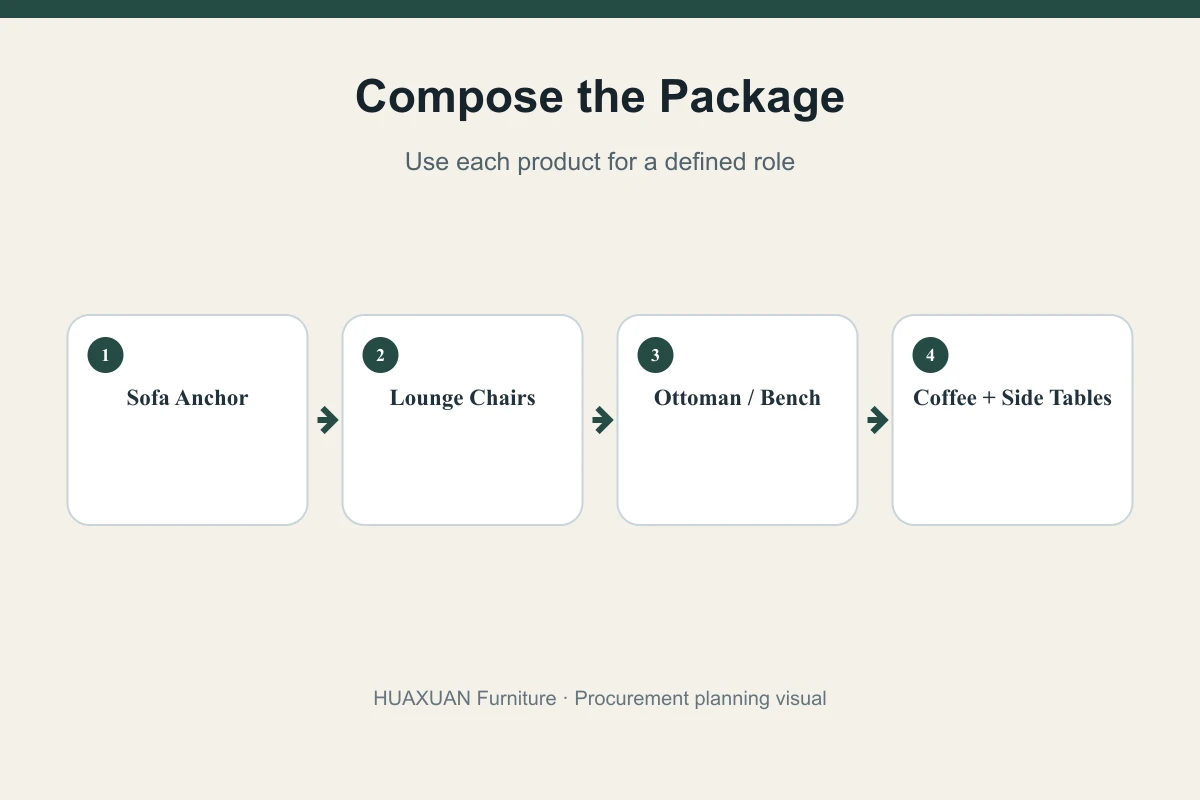 Compose the Package

Use each product for a defined role

1
Sofa Anchor

2
Lounge Chairs

3
Ottoman / Bench

4
Coffee + Side Tables

HUAXUAN Furniture · Procurement planning visual